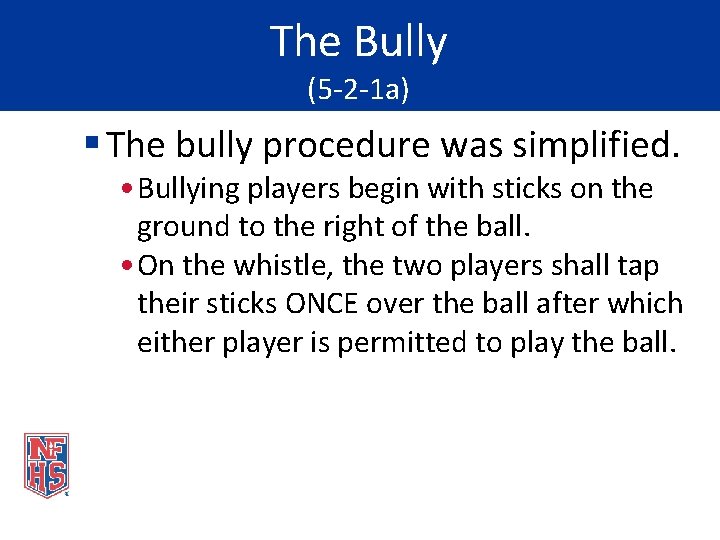 The Bully
(5-2-1a)

▪ The bully procedure was simplified.
• Bullying players begin with sticks on the ground to the right of the ball.
• On the whistle, the two players shall tap their sticks ONCE over the ball after which either player is permitted to play the ball.

NFHS